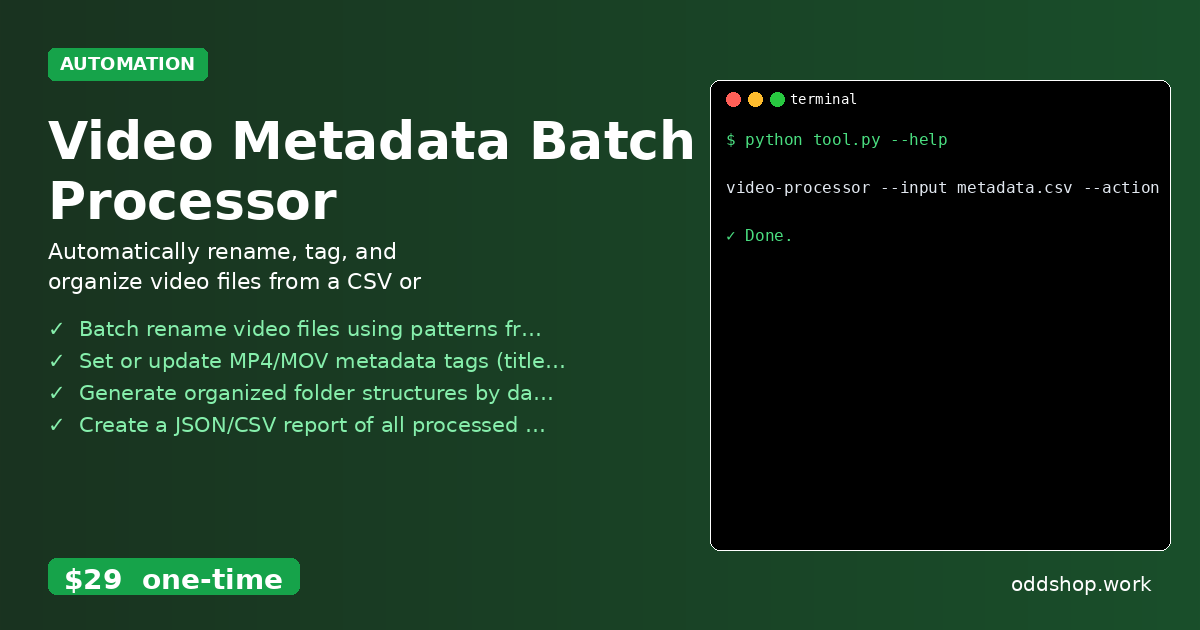 AUTOMATION

Video Metadata Batch Processor

Automatically rename, tag, and organize video files from a CSV or

✓ Batch rename video files using patterns fr…
✓ Set or update MP4/MOV metadata tags (title…
✓ Generate organized folder structures by da…
✓ Create a JSON/CSV report of all processed …

$29 one-time

terminal

$ python tool.py --help

video-processor --input metadata.csv --action

✓ Done.

oddshop.work